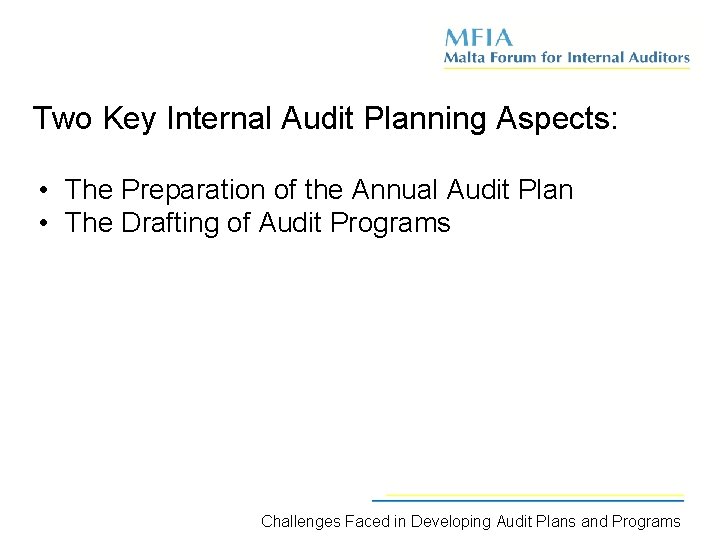 MFIA
Malta Forum for Internal Auditors

Two Key Internal Audit Planning Aspects:

• The Preparation of the Annual Audit Plan
• The Drafting of Audit Programs

Challenges Faced in Developing Audit Plans and Programs